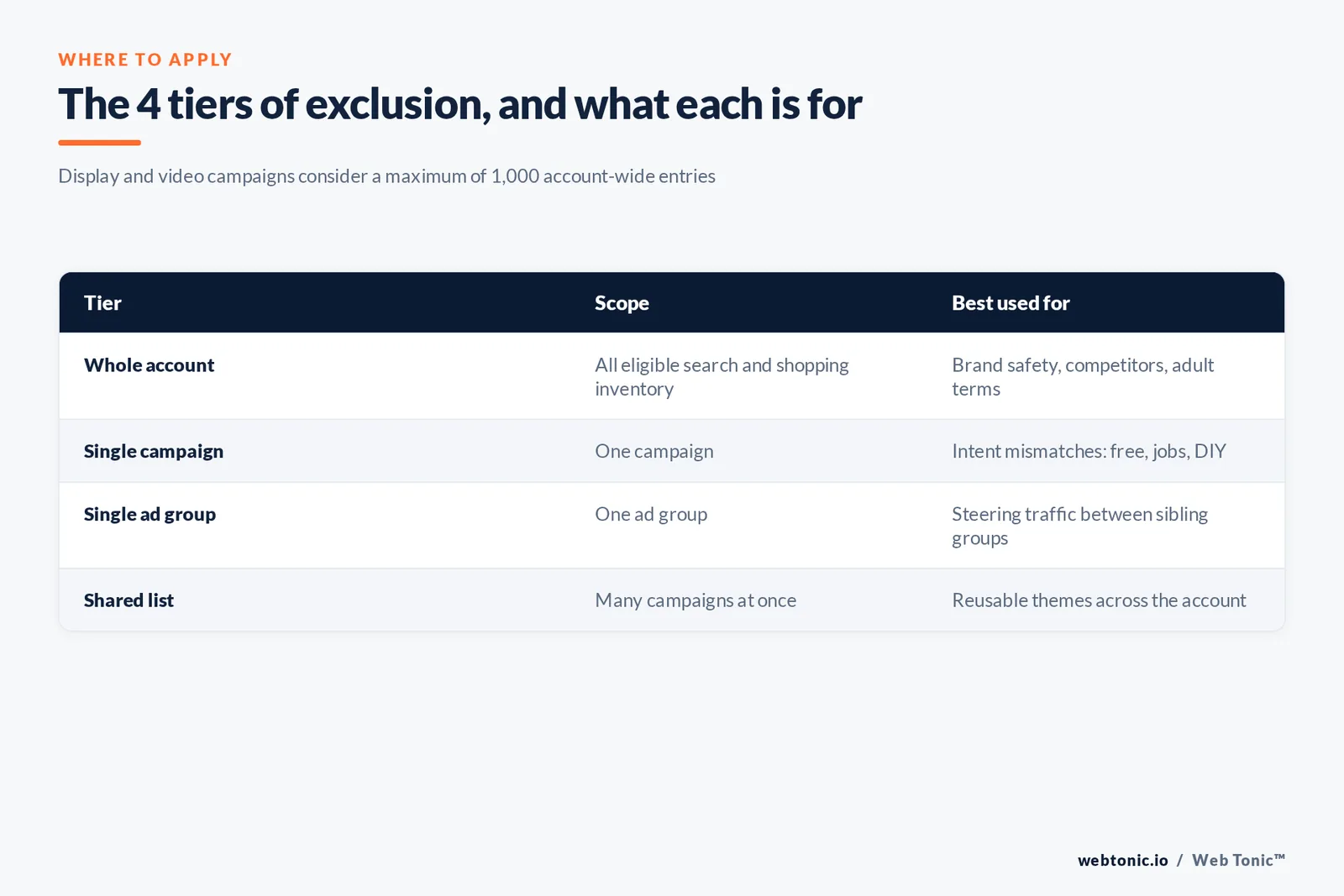 WHERE TO APPLY

The 4 tiers of exclusion, and what each is for

Display and video campaigns consider a maximum of 1,000 account-wide entries

| Tier | Scope | Best used for |
|---|---|---|
| Whole account | All eligible search and shopping inventory | Brand safety, competitors, adult terms |
| Single campaign | One campaign | Intent mismatches: free, jobs, DIY |
| Single ad group | One ad group | Steering traffic between sibling groups |
| Shared list | Many campaigns at once | Reusable themes across the account |

webtonic.io / Web Tonic™